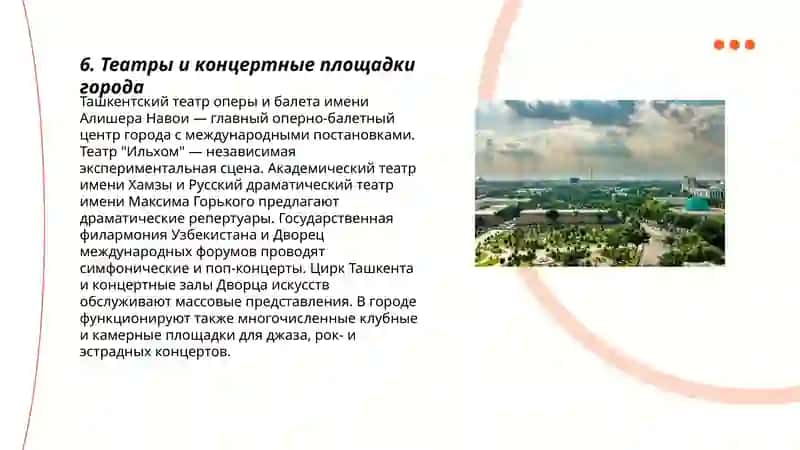 6. Театры и концертные площадки города

Ташкентский театр оперы и балета имени Алишера Навои — главный оперно-балетный центр города с международными постановками. Театр "Ильхом" — независимая экспериментальная сцена. Академический театр имени Хамзы и Русский драматический театр имени Максима Горького предлагают драматические репертуары. Государственная филармония Узбекистана и Дворец международных форумов проводят симфонические и поп-концерты. Цирк Ташкента и концертные залы Дворца искусств обслуживают массовые представления. В городе функционируют также многочисленные клубные и камерные площадки для джаза, рок- и эстрадных концертов.